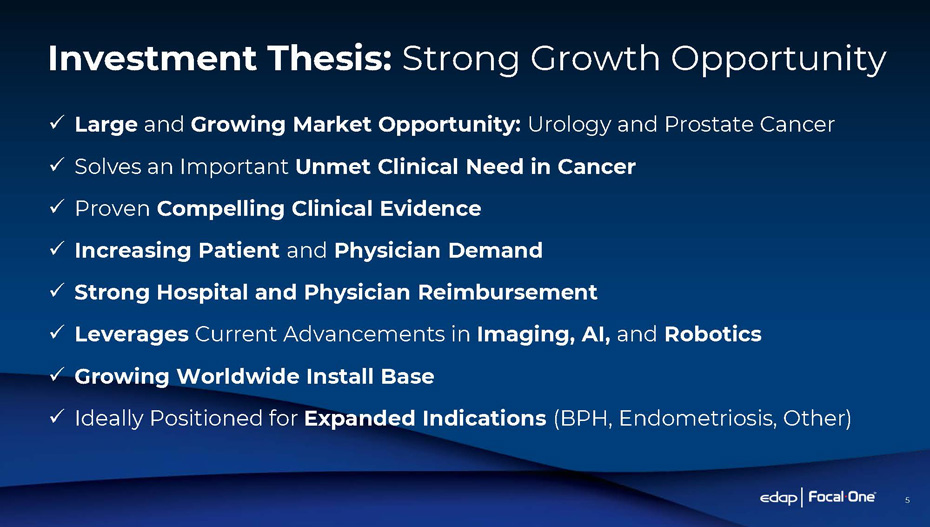 Investment Thesis: Strong Growth Opportunity

✓ Large and Growing Market Opportunity: Urology and Prostate Cancer

✓ Solves an Important Unmet Clinical Need in Cancer

✓ Proven Compelling Clinical Evidence

✓ Increasing Patient and Physician Demand

✓ Strong Hospital and Physician Reimbursement

✓ Leverages Current Advancements in Imaging, AI, and Robotics

✓ Growing Worldwide Install Base

✓ Ideally Positioned for Expanded Indications (BPH, Endometriosis, Other)

edap | Focal One 5